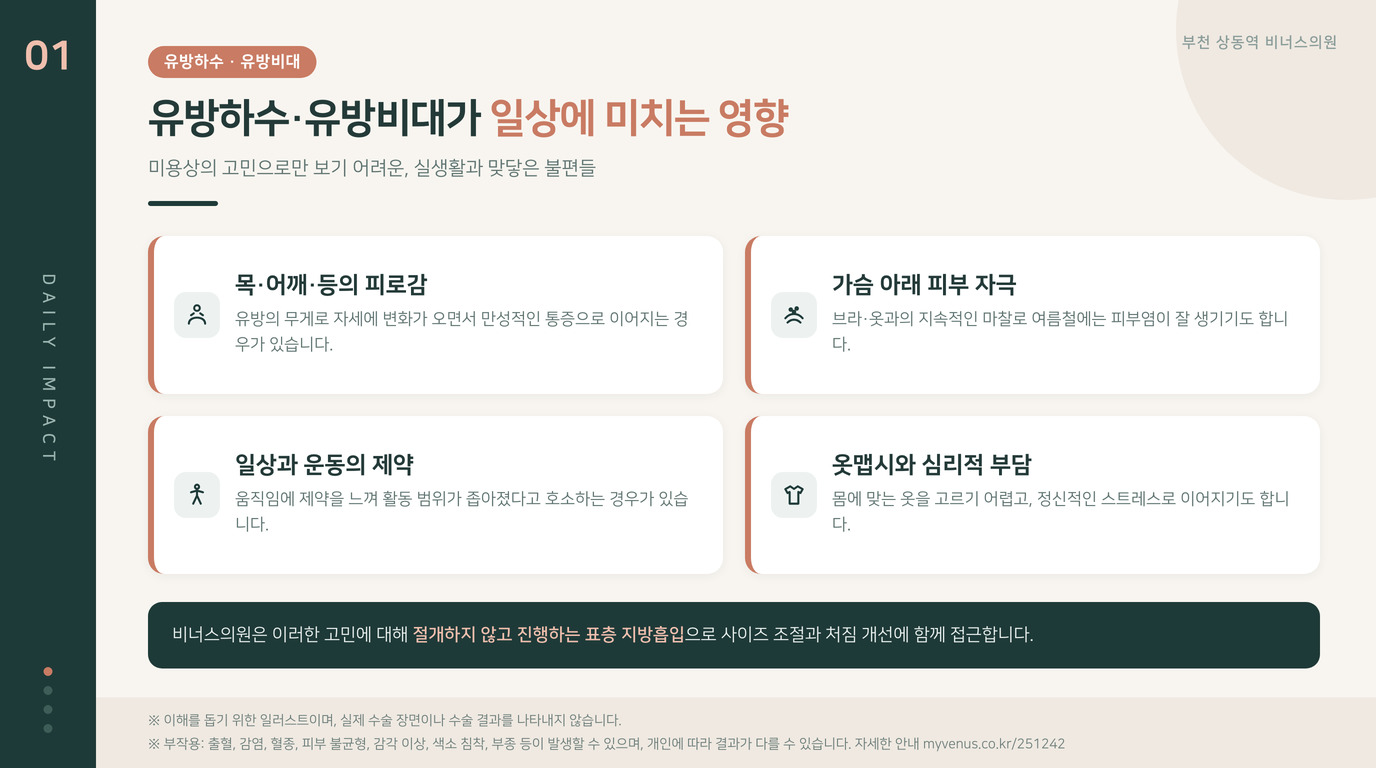 01

DAILY IMPACT

부천 상동역 비너스의원

유방하수 · 유방비대

유방하수·유방비대가 일상에 미치는 영향

미용상의 고민으로만 보기 어려운, 실생활과 맞닿은 불편들

목·어깨·등의 피로감

유방의 무게로 자세에 변화가 오면서 만성적인 통증으로 이어지는 경우가 있습니다.

가슴 아래 피부 자극

브라·옷과의 지속적인 마찰로 여름철에는 피부염이 잘 생기기도 합니다.

일상과 운동의 제약

움직임에 제약을 느껴 활동 범위가 좁아졌다고 호소하는 경우가 있습니다.

옷맵시와 심리적 부담

몸에 맞는 옷을 고르기 어렵고, 정신적인 스트레스로 이어지기도 합니다.

비너스의원은 이러한 고민에 대해 절개하지 않고 진행하는 표층 지방흡입으로 사이즈 조절과 처짐 개선에 함께 접근합니다.

※ 이해를 돕기 위한 일러스트이며, 실제 수술 장면이나 수술 결과를 나타내지 않습니다.

※ 부작용: 출혈, 감염, 혈종, 피부 불균형, 감각 이상, 색소 침착, 부종 등이 발생할 수 있으며, 개인에 따라 결과가 다를 수 있습니다. 자세한 안내 myvenus.co.kr/251242